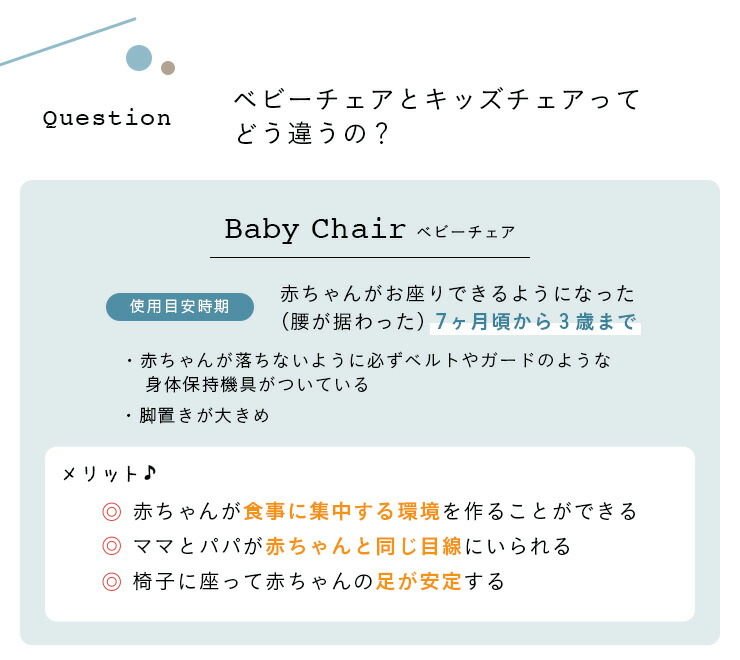 Question

ベビーチェアとキッズチェアって どう違うの？

Baby Chair ベビーチェア

使用目安時期

赤ちゃんがお座りできるようになった（腰が据わった）7ヶ月頃から３歳まで

・赤ちゃんが落ちないように必ずベルトやガードのような身体保持機具がついている

・脚置きが大きめ

メリット♪

◎ 赤ちゃんが食事に集中する環境を作ることができる

◎ ママとパパが赤ちゃんと同じ目線にいられる

◎ 椅子に座って赤ちゃんの足が安定する